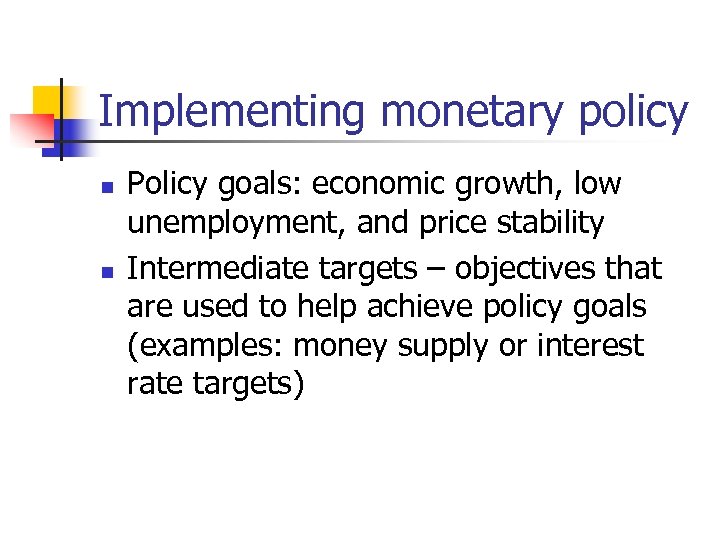 Implementing monetary policy

- Policy goals: economic growth, low unemployment, and price stability
- Intermediate targets – objectives that are used to help achieve policy goals (examples: money supply or interest rate targets)